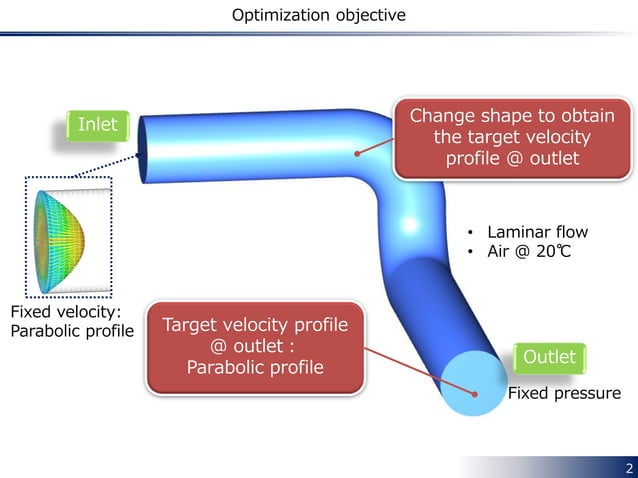 Optimization objective

Inlet

Change shape to obtain the target velocity profile @ outlet

• Laminar flow
• Air @ 20℃

Fixed velocity: Parabolic profile

Target velocity profile @ outlet : Parabolic profile

Outlet

Fixed pressure

2